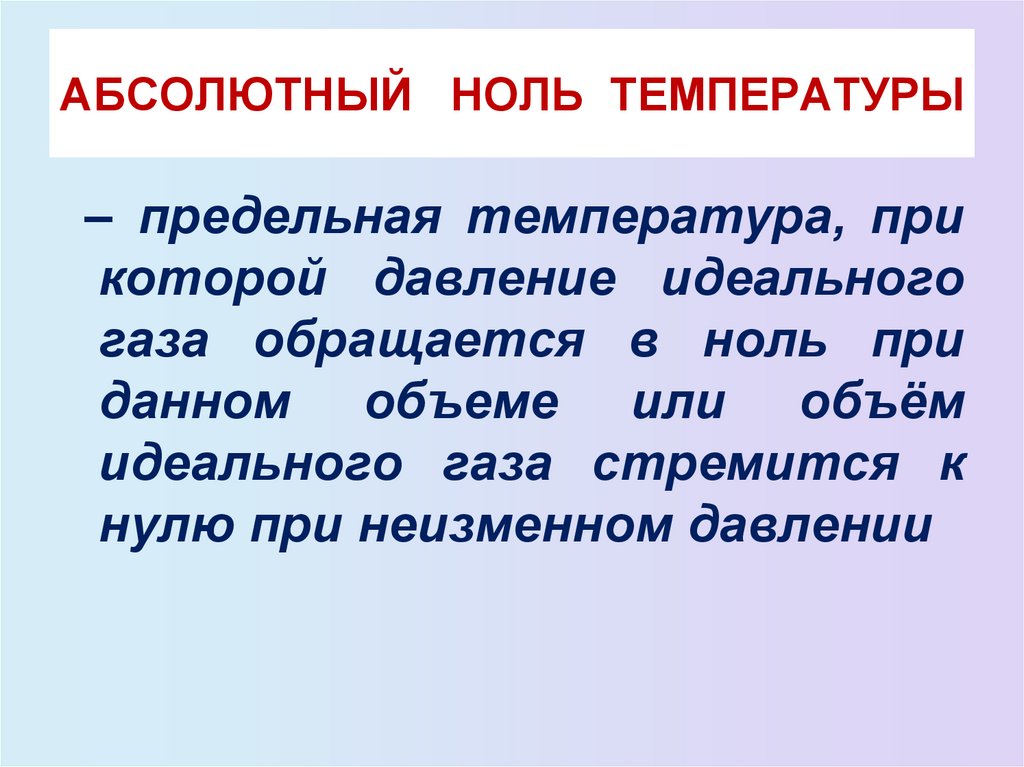 АБСОЛЮТНЫЙ НОЛЬ ТЕМПЕРАТУРЫ

– предельная температура, при которой давление идеального газа обращается в ноль при данном объеме или объём идеального газа стремится к нулю при неизменном давлении